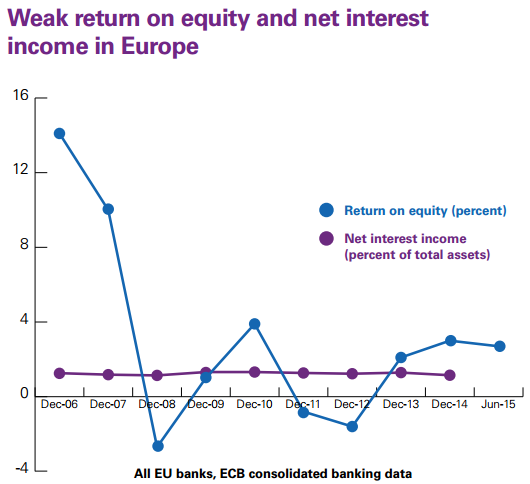 Weak return on equity and net interest income in Europe

16

12

8

4

0

-4

Return on equity (percent)

Net interest income (percent of total assets)

Dec-06 Dec-07 Dec-08 Dec-09 Dec-10 Dec-11 Dec-12 Dec-13 Dec-14 Jun-15

All EU banks, ECB consolidated banking data